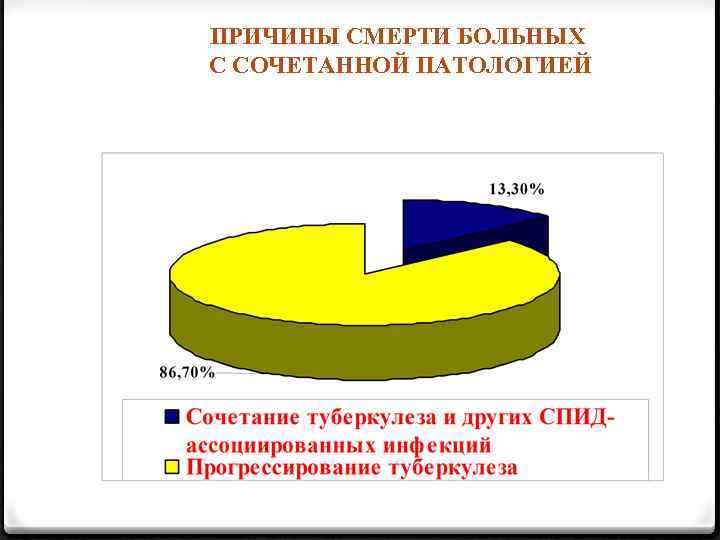 ПРИЧИНЫ СМЕРТИ БОЛЬНЫХ С СОЧЕТАННОЙ ПАТОЛОГИЕЙ

13,30%

86,70%

Сочетание туберкулеза и других СПИД-ассоциированных инфекций
Прогрессирование туберкулеза